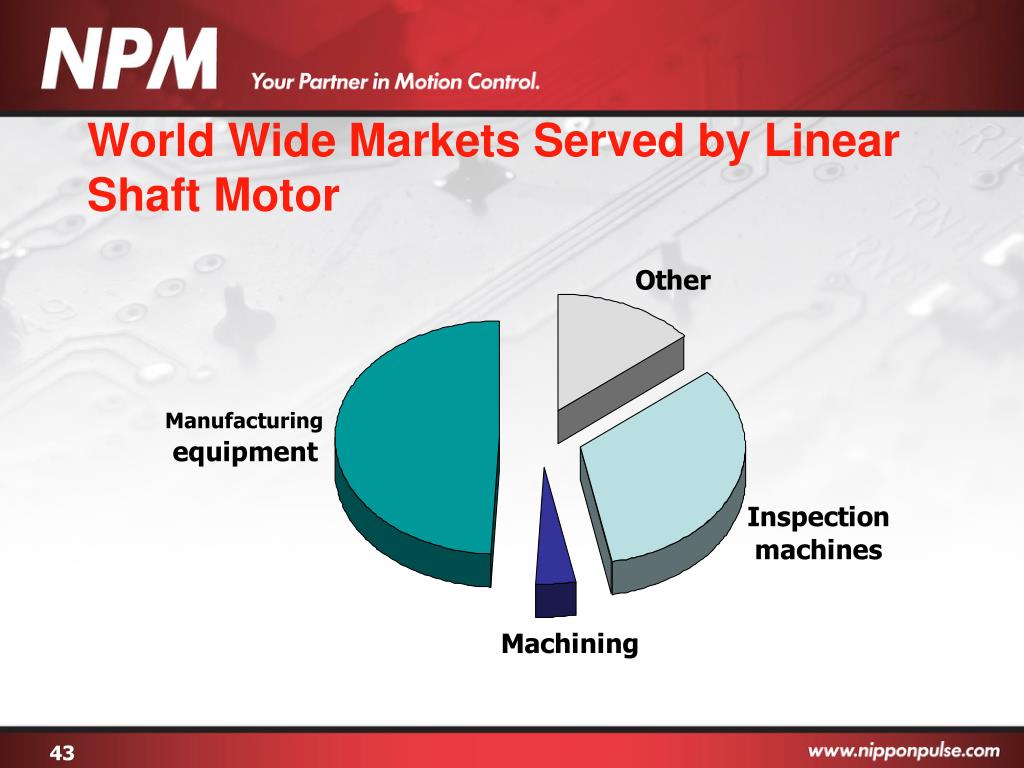 NPM Your Partner in Motion Control.

World Wide Markets Served by Linear Shaft Motor

Other

Manufacturing equipment

Inspection machines

Machining

43

www.nipponpulse.com